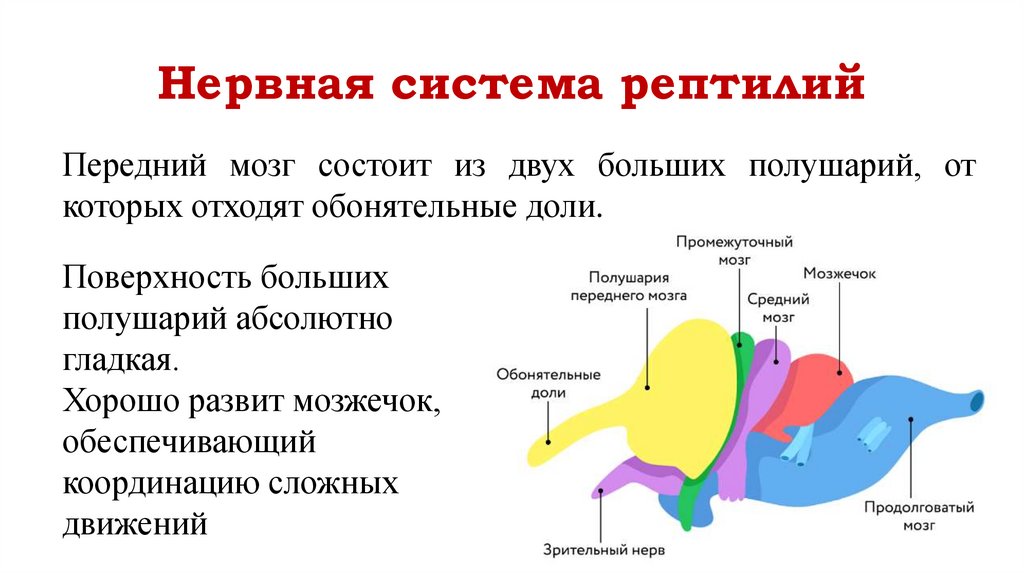 Нервная система рептилий

Передний мозг состоит из двух больших полушарий, от которых отходят обонятельные доли.

Поверхность больших полушарий абсолютно гладкая.
Хорошо развит мозжечок, обеспечивающий координацию сложных движений

Промежуточный мозг

Полушария переднего мозга

Мозжечок

Средний мозг

Обонятельные доли

Продолговатый мозг

Зрительный нерв